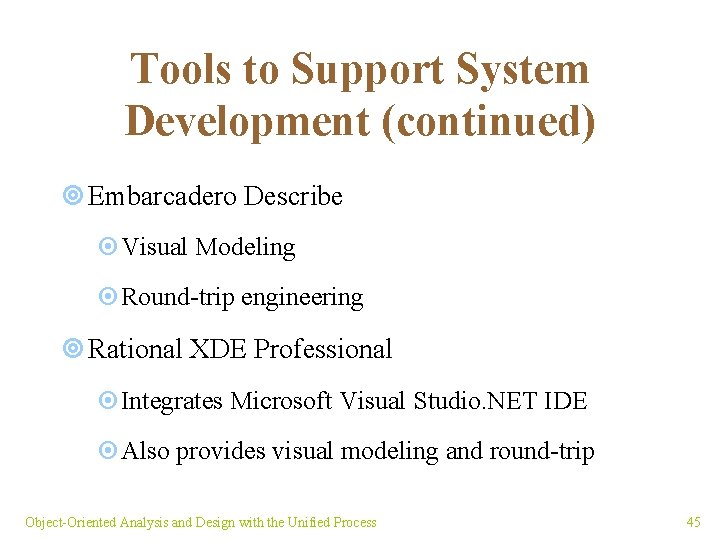 Tools to Support System Development (continued)

Embarcadero Describe

Visual Modeling

Round-trip engineering

Rational XDE Professional

Integrates Microsoft Visual Studio.NET IDE

Also provides visual modeling and round-trip

Object-Oriented Analysis and Design with the Unified Process

45